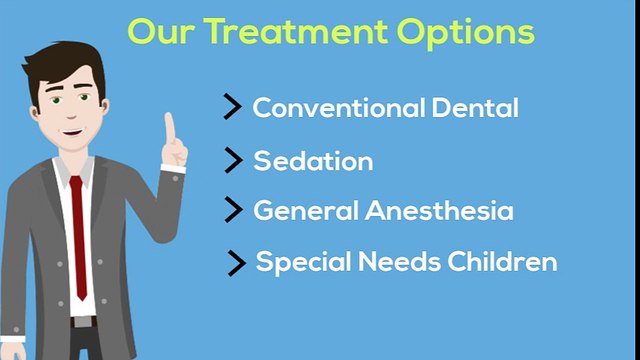 Our Treatment Options

> Conventional Dental

> Sedation

> General Anesthesia

> Special Needs Children